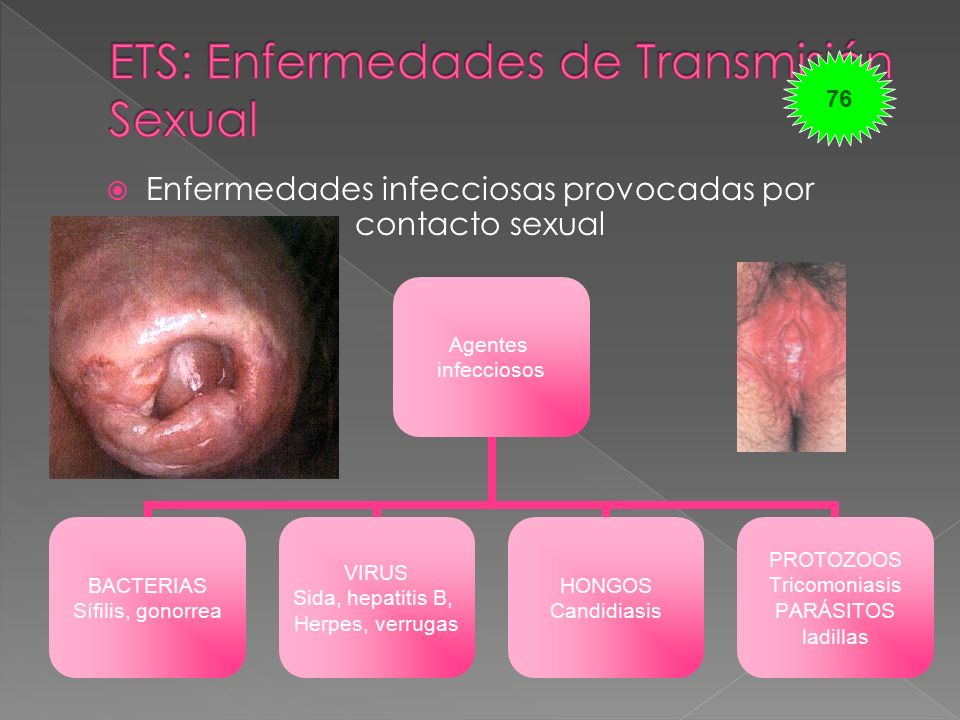 ETS: Enfermedades de Transmisión Sexual

76

Enfermedades infecciosas provocadas por contacto sexual

Agentes infecciosos

BACTERIAS
Sífilis, gonorrea

VIRUS
Sida, hepatitis B,
Herpes, verrugas

HONGOS
Candidiasis

PROTOZOOS
Tricomoniasis
PARÁSITOS
ladillas